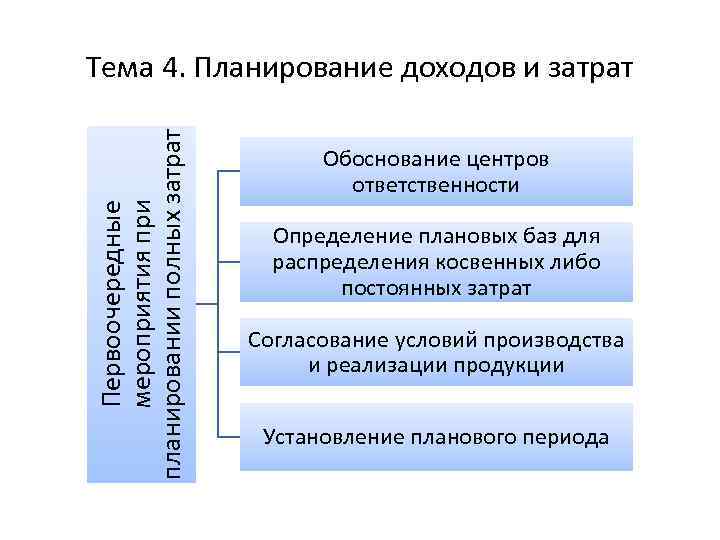 Тема 4. Планирование доходов и затрат

Первоочередные мероприятия при планировании полных затрат

Обоснование центров ответственности

Определение плановых баз для распределения косвенных либо постоянных затрат

Согласование условий производства и реализации продукции

Установление планового периода